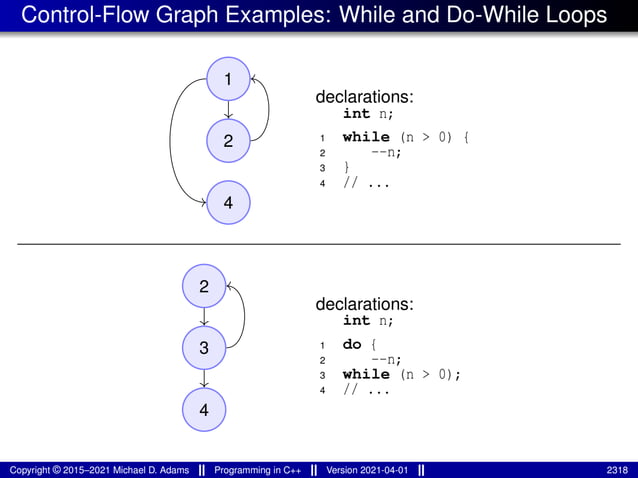 Control-Flow Graph Examples: While and Do-While Loops

1

2

4

declarations:
int n;

1 while (n > 0) {
2 --n;
3 }
4 // ...

2

3

4

declarations:
int n;

1 do {
2 --n;
3 while (n > 0);
4 // ...

Copyright © 2015–2021 Michael D. Adams || Programming in C++ || Version 2021-04-01 || 2318